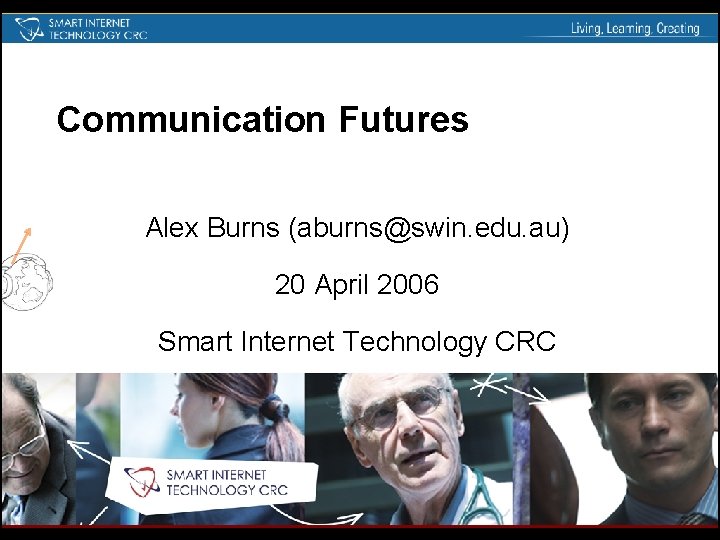 SMART INTERNET TECHNOLOGY CRC

Living, Learning, Creating

Communication Futures

Alex Burns (aburns@swin.edu.au)

20 April 2006

Smart Internet Technology CRC

SMART INTERNET TECHNOLOGY CRC